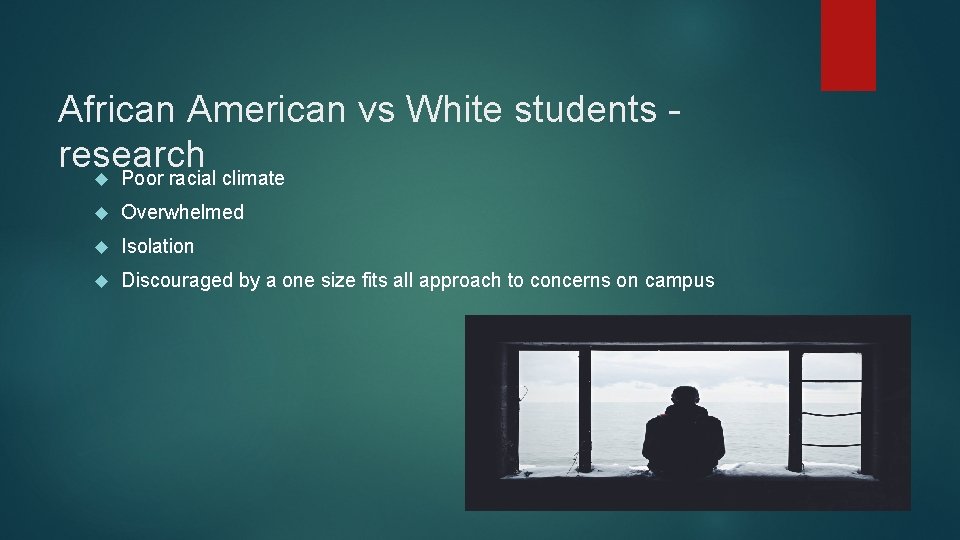 African American vs White students - research

Poor racial climate

Overwhelmed

Isolation

Discouraged by a one size fits all approach to concerns on campus